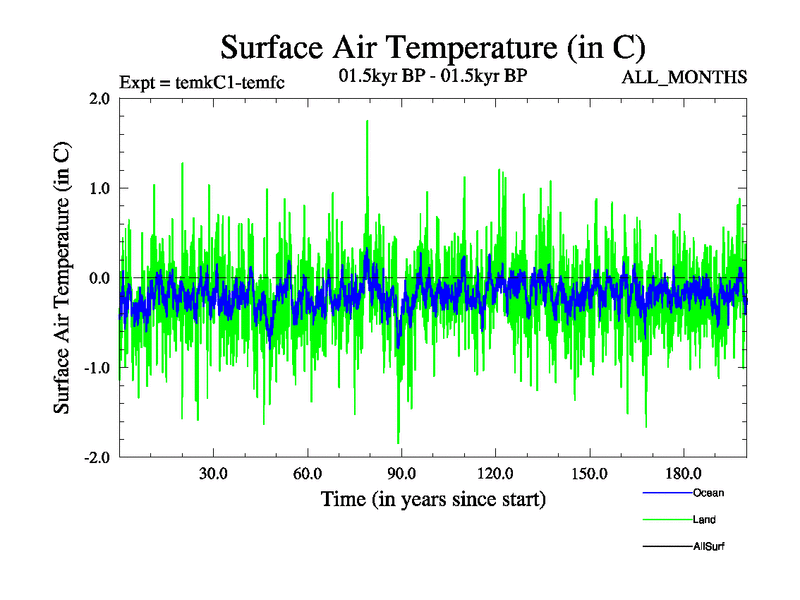 Surface Air Temperature (in C)

Expt = temkC1-temfc

01.5kyr BP - 01.5kyr BP

ALL_MONTHS

Surface Air Temperature (in C)

2.0
1.0
0.0
-1.0
-2.0

30.0
60.0
90.0
120.0
150.0
180.0

Time (in years since start)

Ocean
Land
AllSurf